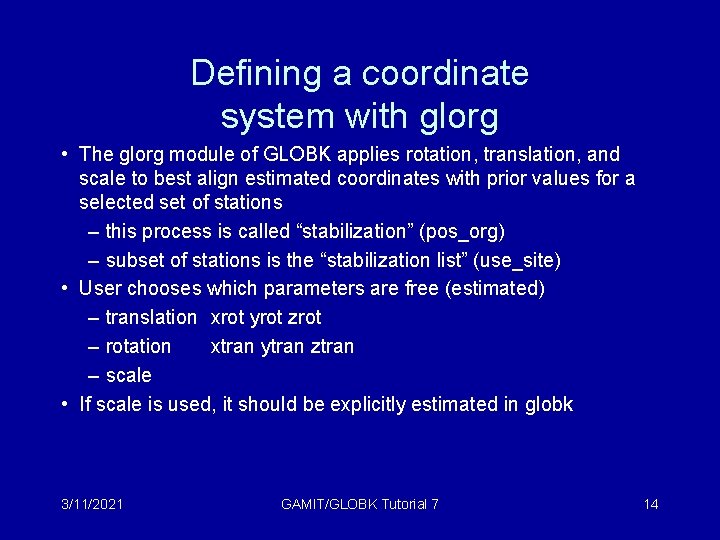 Defining a coordinate system with glorg

• The glorg module of GLOBK applies rotation, translation, and scale to best align estimated coordinates with prior values for a selected set of stations
– this process is called “stabilization” (pos_org)
– subset of stations is the “stabilization list” (use_site)
• User chooses which parameters are free (estimated)
– translation xrot yrot zrot
– rotation xtran ytran ztran
– scale
• If scale is used, it should be explicitly estimated in globk

3/11/2021 GAMIT/GLOBK Tutorial 7 14